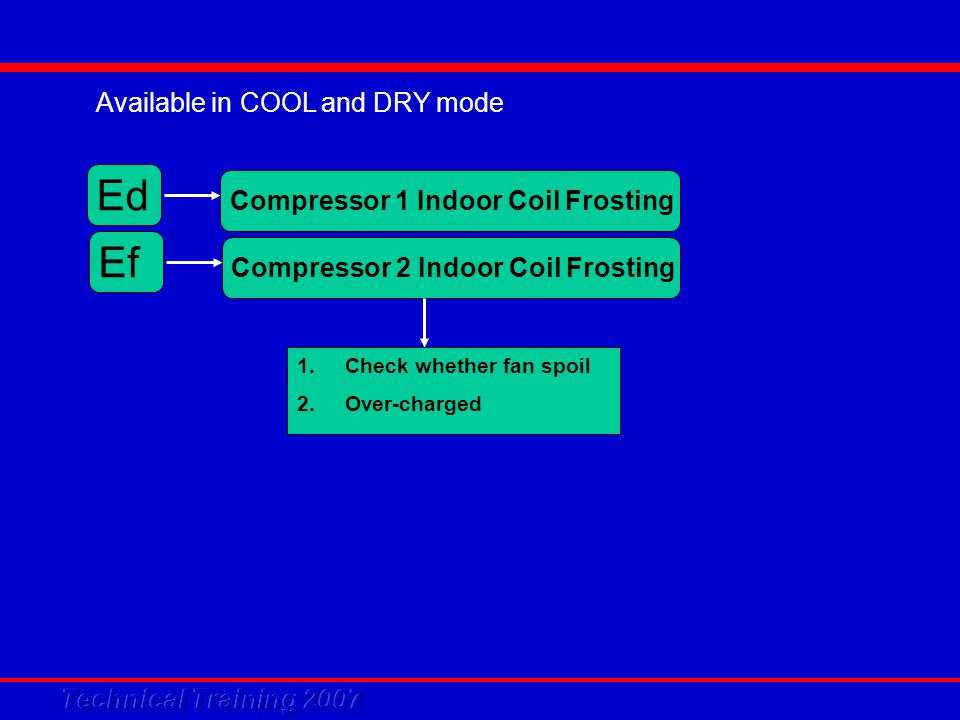 Available in COOL and DRY mode

Ed

Compressor 1 Indoor Coil Frosting

Ef

Compressor 2 Indoor Coil Frosting

1. Check whether fan spoil
2. Over-charged

Technical Training 2007